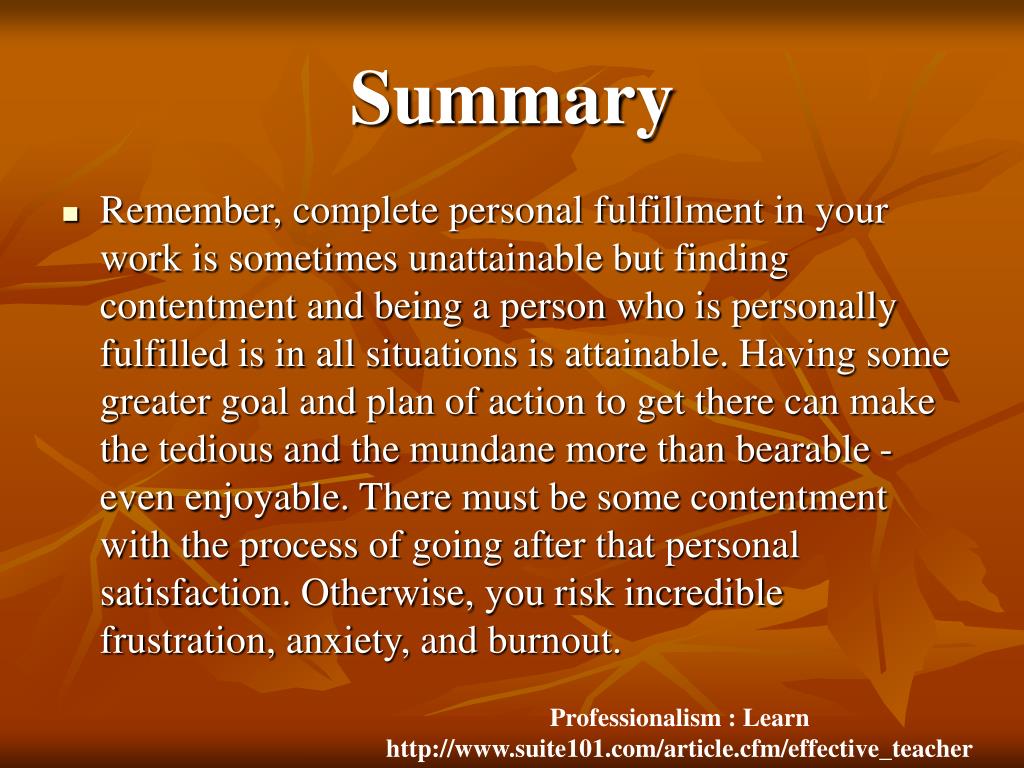 Summary

▪ Remember, complete personal fulfillment in your work is sometimes unattainable but finding contentment and being a person who is personally fulfilled is in all situations is attainable. Having some greater goal and plan of action to get there can make the tedious and the mundane more than bearable - even enjoyable. There must be some contentment with the process of going after that personal satisfaction. Otherwise, you risk incredible frustration, anxiety, and burnout.

Professionalism : Learn
http://www.suite101.com/article.cfm/effective_teacher